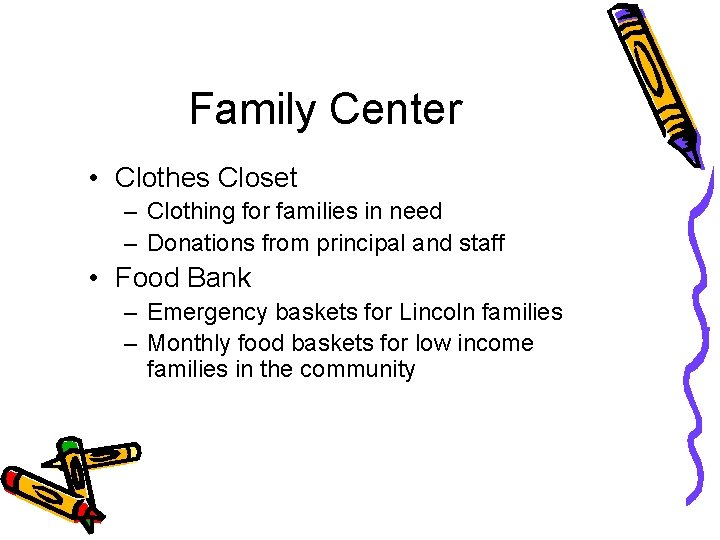 Family Center

• Clothes Closet
  – Clothing for families in need
  – Donations from principal and staff
• Food Bank
  – Emergency baskets for Lincoln families
  – Monthly food baskets for low income families in the community